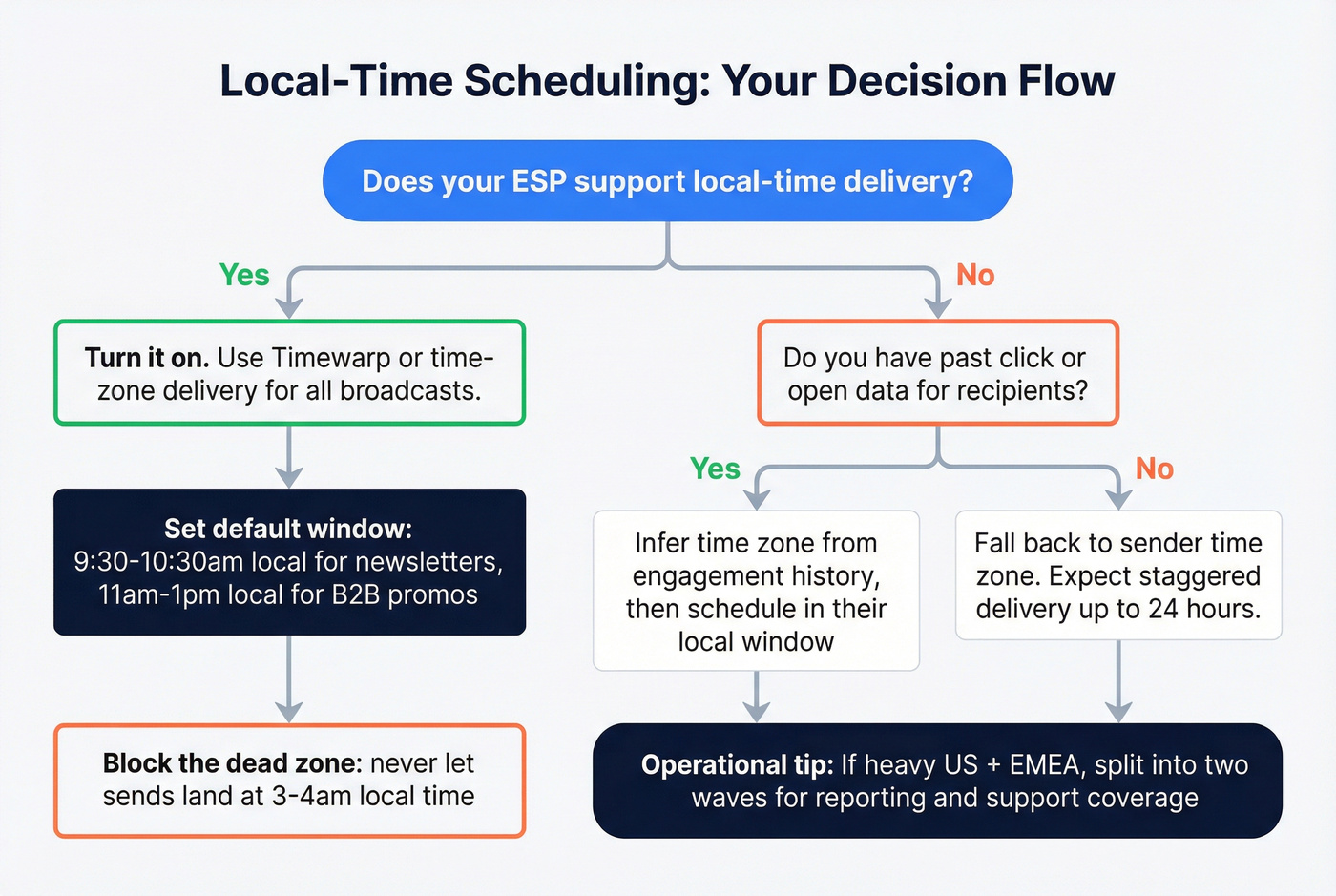 Local-Time Scheduling: Your Decision Flow

Does your ESP support local-time delivery?

Yes

No

Turn it on. Use Timewarp or time-zone delivery for all broadcasts.

Set default window: 9:30-10:30am local for newsletters, 11am-1pm local for B2B promos

Block the dead zone: never let sends land at 3-4am local time

Do you have past click or open data for recipients?

Yes

No

Infer time zone from engagement history, then schedule in their local window

Fall back to sender time zone. Expect staggered delivery up to 24 hours.

Operational tip: If heavy US + EMEA, split into two waves for reporting and support coverage